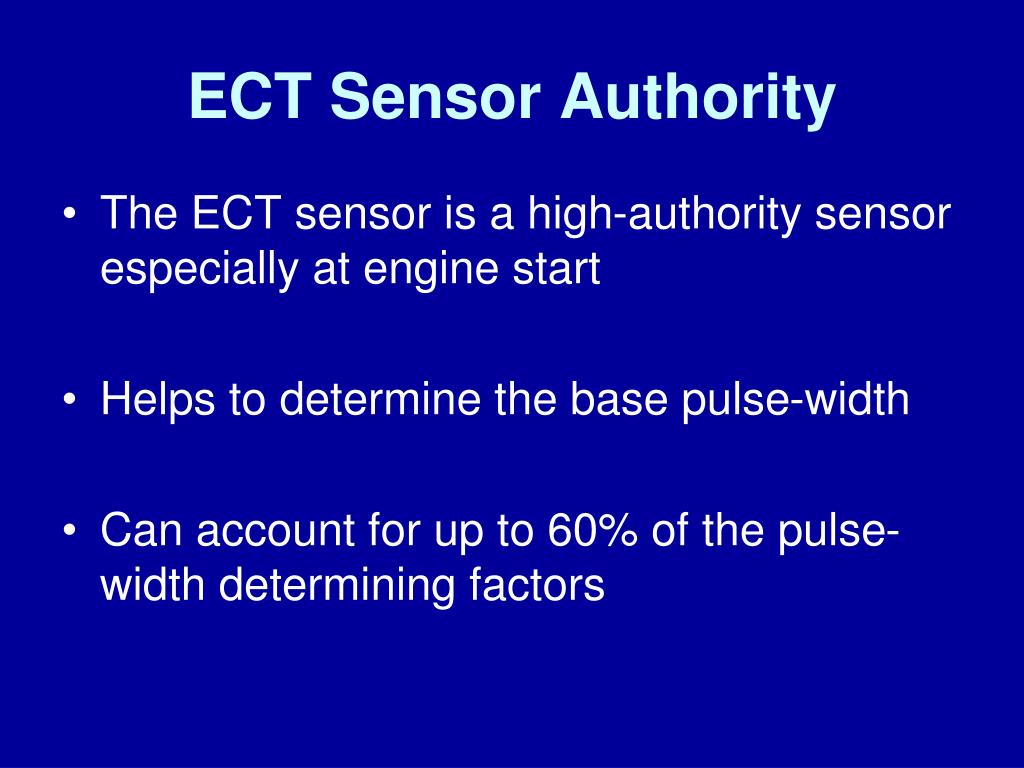 ECT Sensor Authority

• The ECT sensor is a high-authority sensor especially at engine start

• Helps to determine the base pulse-width

• Can account for up to 60% of the pulse-width determining factors